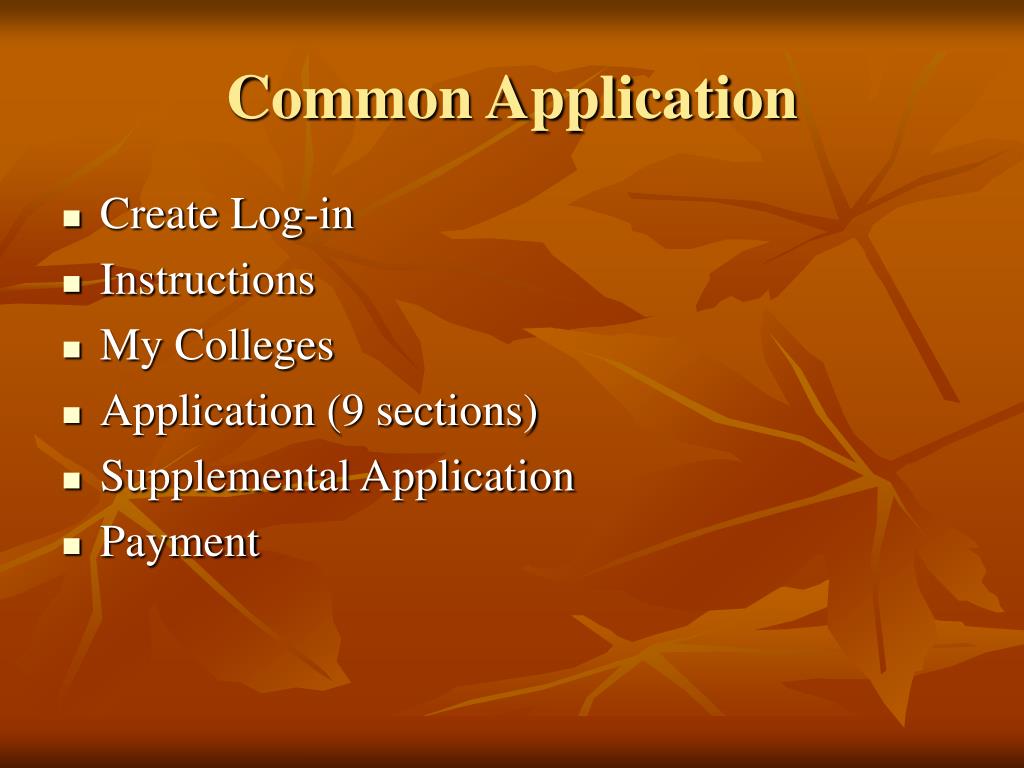 Common Application

- Create Log-in
- Instructions
- My Colleges
- Application (9 sections)
- Supplemental Application
- Payment